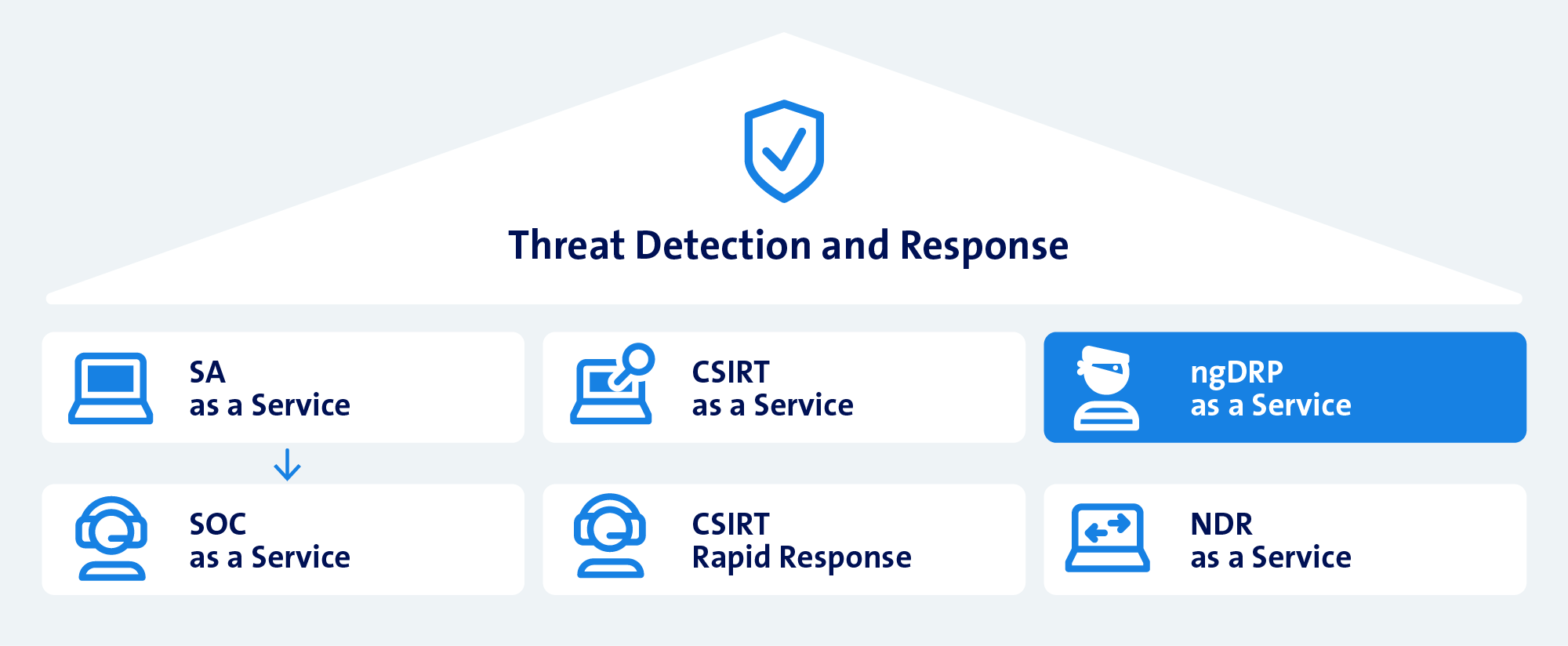 Threat Detection and Response

SA
as a Service

CSIRT
as a Service

ngDRP
as a Service

SOC
as a Service

CSIRT
Rapid Response

NDR
as a Service